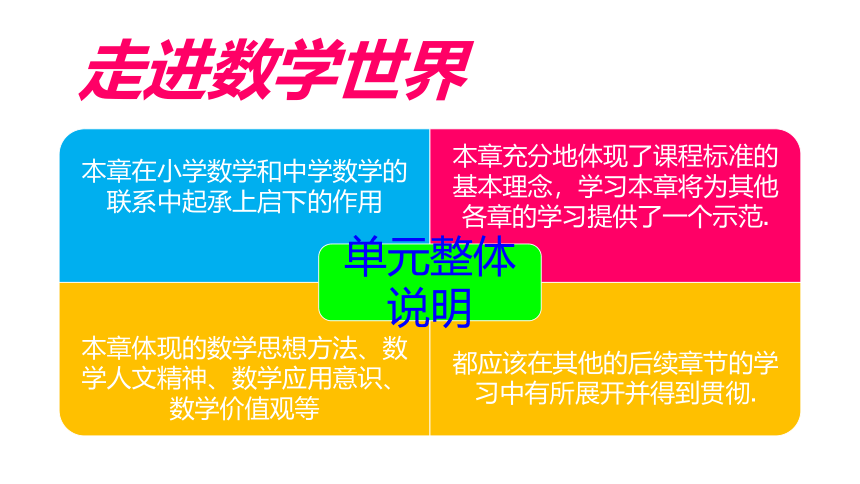 走进数学世界

本章在小学数学和中学数学的联系中起承上启下的作用

本章充分地体现了课程标准的基本理念，学习本章将为其他各章的学习提供了一个示范.

单元整体说明

本章体现的数学思想方法、数学人文精神、数学应用意识、数学价值观等

都应该在其他的后续章节的学习中有所展开并得到贯彻.